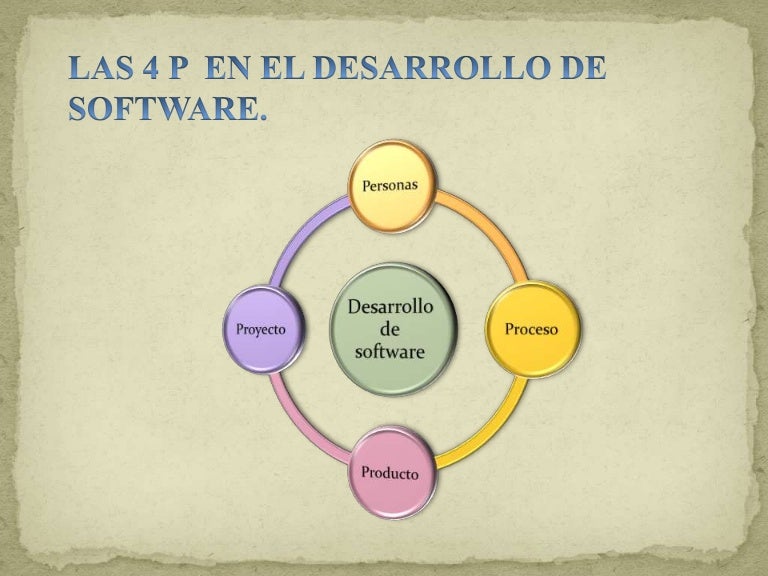 LAS 4 P EN EL DESARROLLO DE SOFTWARE.

Personas

Proyecto

Desarrollo de software

Proceso

Producto